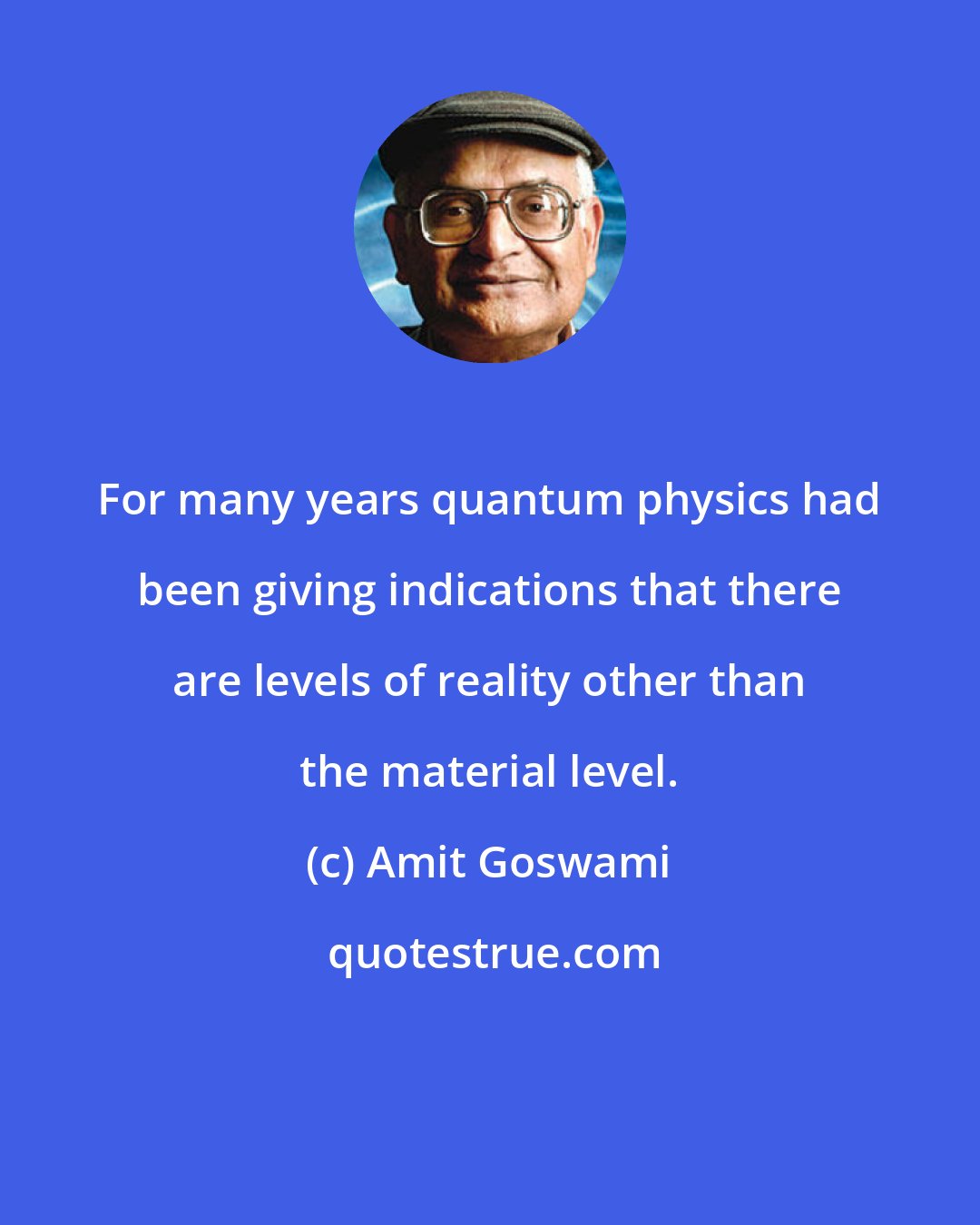 For many years quantum physics had been giving indications that there are levels of reality other than the material level.

(c) Amit Goswami

quotestrue.com